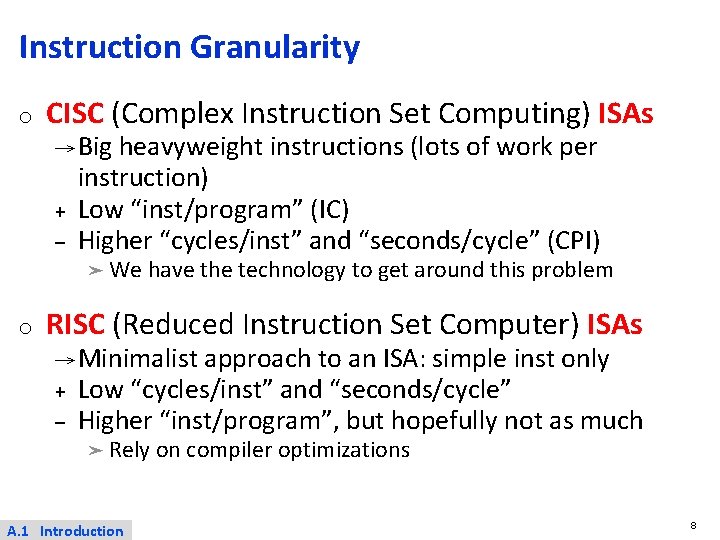 Instruction Granularity

o CISC (Complex Instruction Set Computing) ISAs
→ Big heavyweight instructions (lots of work per instruction)
+ Low “inst/program” (IC)
– Higher “cycles/inst” and “seconds/cycle” (CPI)
➢ We have the technology to get around this problem

o RISC (Reduced Instruction Set Computer) ISAs
→ Minimalist approach to an ISA: simple inst only
+ Low “cycles/inst” and “seconds/cycle”
– Higher “inst/program”, but hopefully not as much
➢ Rely on compiler optimizations

A.1 Introduction

8